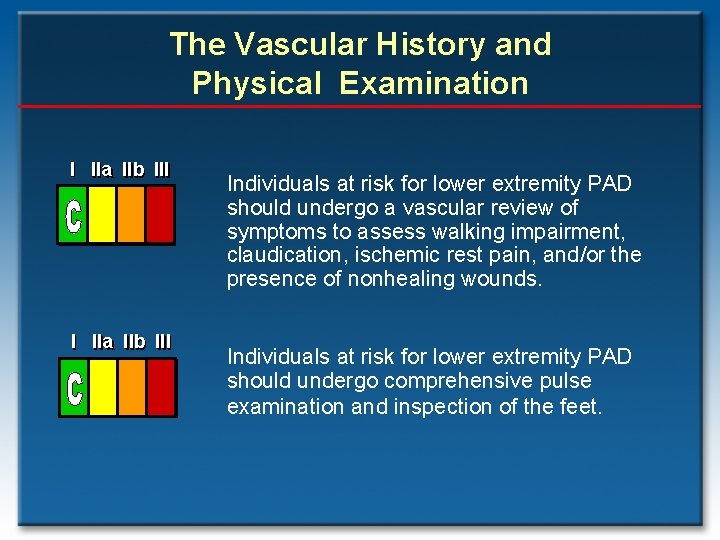 The Vascular History and Physical Examination

I IIa IIb III

C

Individuals at risk for lower extremity PAD should undergo a vascular review of symptoms to assess walking impairment, claudication, ischemic rest pain, and/or the presence of nonhealing wounds.

I IIa IIb III

C

Individuals at risk for lower extremity PAD should undergo comprehensive pulse examination and inspection of the feet.